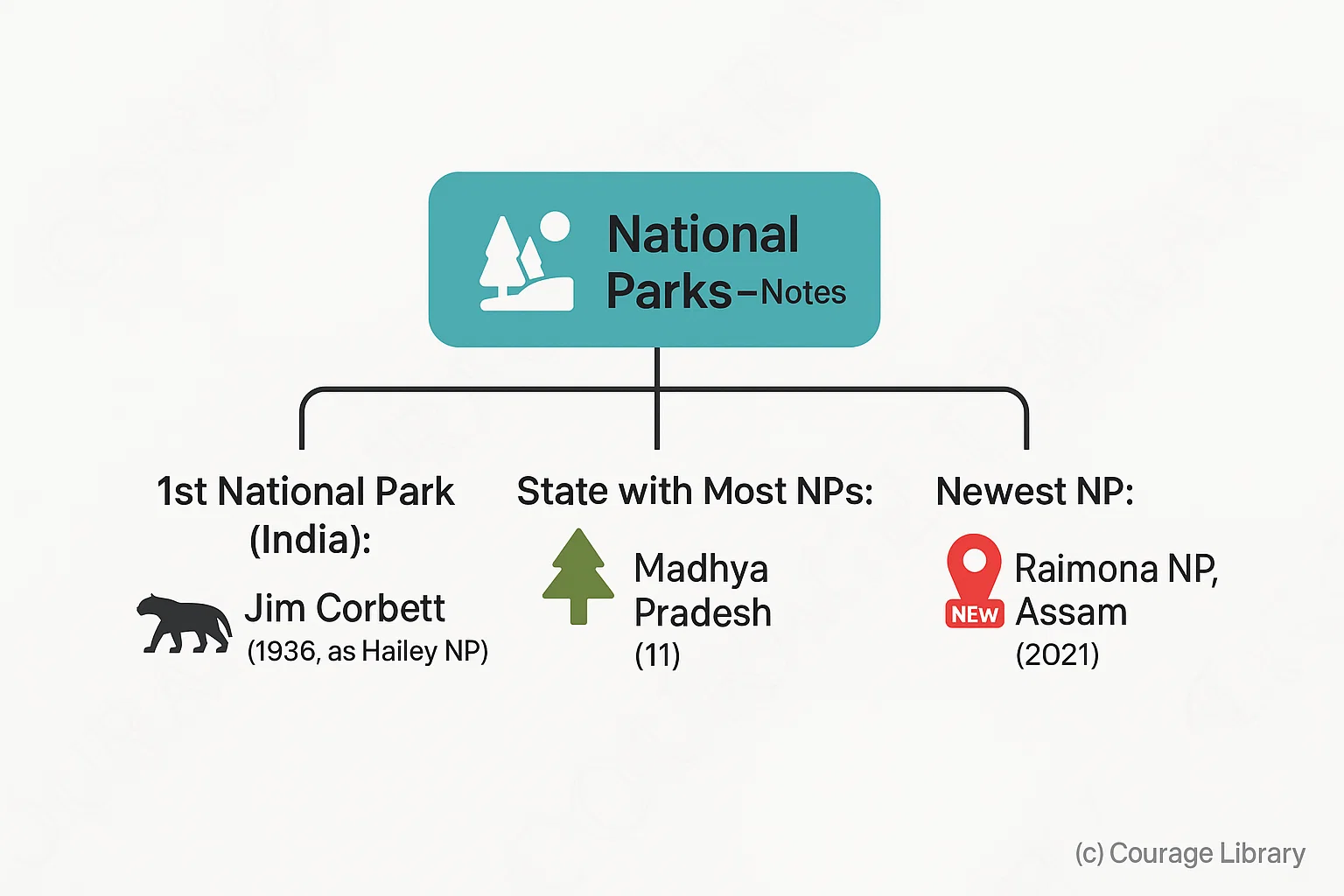 National Parks–Notes

1st National Park (India):

Jim Corbett
(1936, as Hailey NP)

State with Most NPs:

Madhya Pradesh
(11)

Newest NP:

NEW

Raimona NP, Assam
(2021)

(c) Courage Library